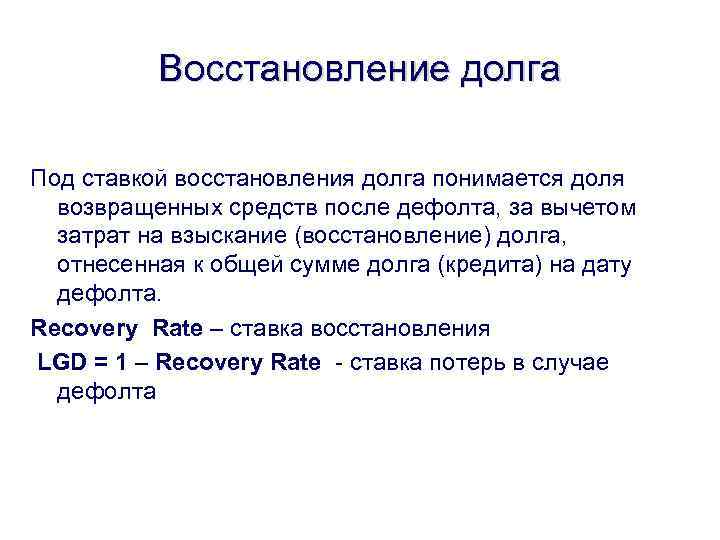 Восстановление долга

Под ставкой восстановления долга понимается доля возвращенных средств после дефолта, за вычетом затрат на взыскание (восстановление) долга, отнесенная к общей сумме долга (кредита) на дату дефолта.

Recovery Rate – ставка восстановления

LGD = 1 – Recovery Rate - ставка потерь в случае дефолта